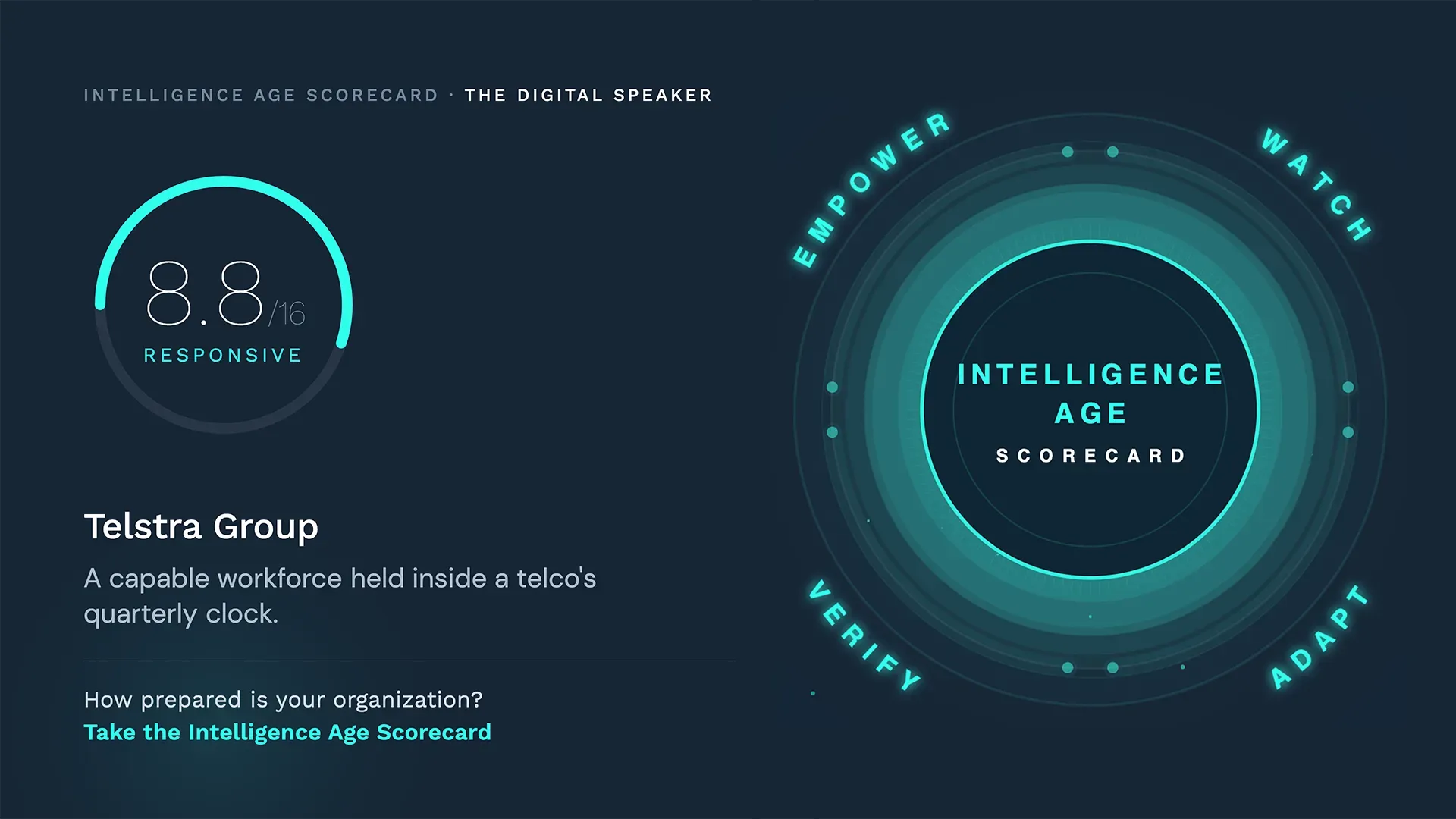 INTELLIGENCE AGE SCORECARD · THE DIGITAL SPEAKER

8.8/16
RESPONSIVE

Telstra Group

A capable workforce held inside a telco's quarterly clock.

How prepared is your organization?
Take the Intelligence Age Scorecard

EMPOWER
WATCH
INTELLIGENCE AGE
SCORECARD
VERIFY
ADAPT